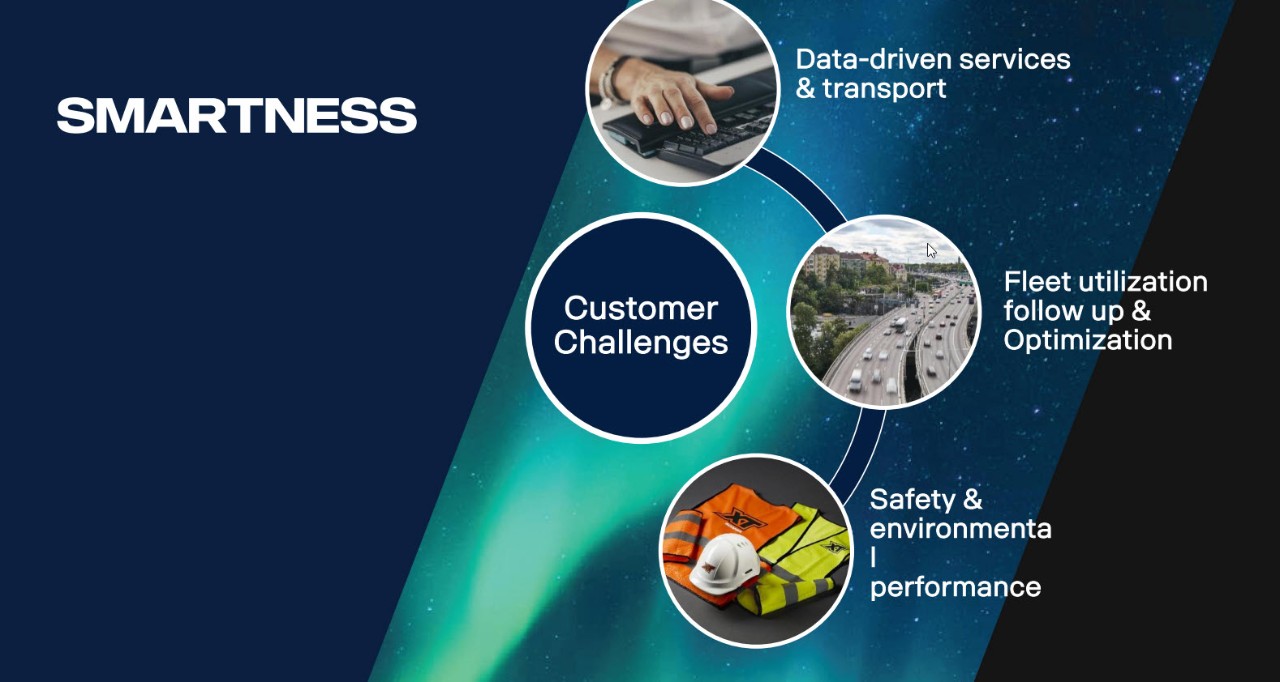 SMARTNESS

Customer Challenges

Data-driven services & transport

Fleet utilization follow up & Optimization

Safety & environmenta l performance